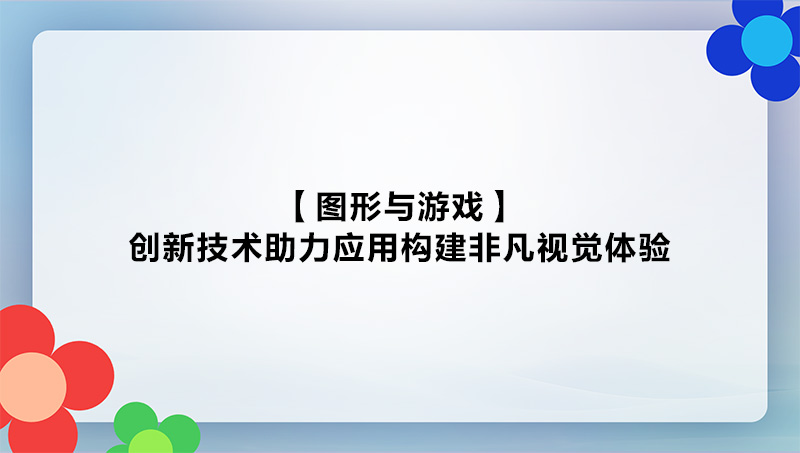 【图形与游戏】
创新技术助力应用构建非凡视觉体验